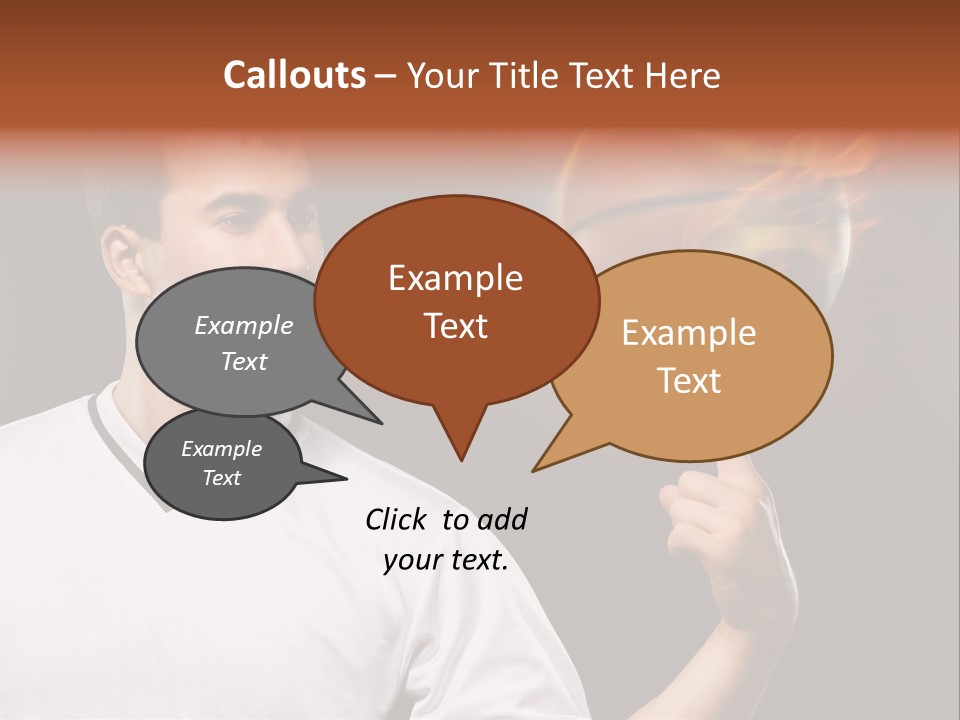 Callouts – Your Title Text Here

Example Text

Example Text

Example Text

Example Text

Click to add your text.